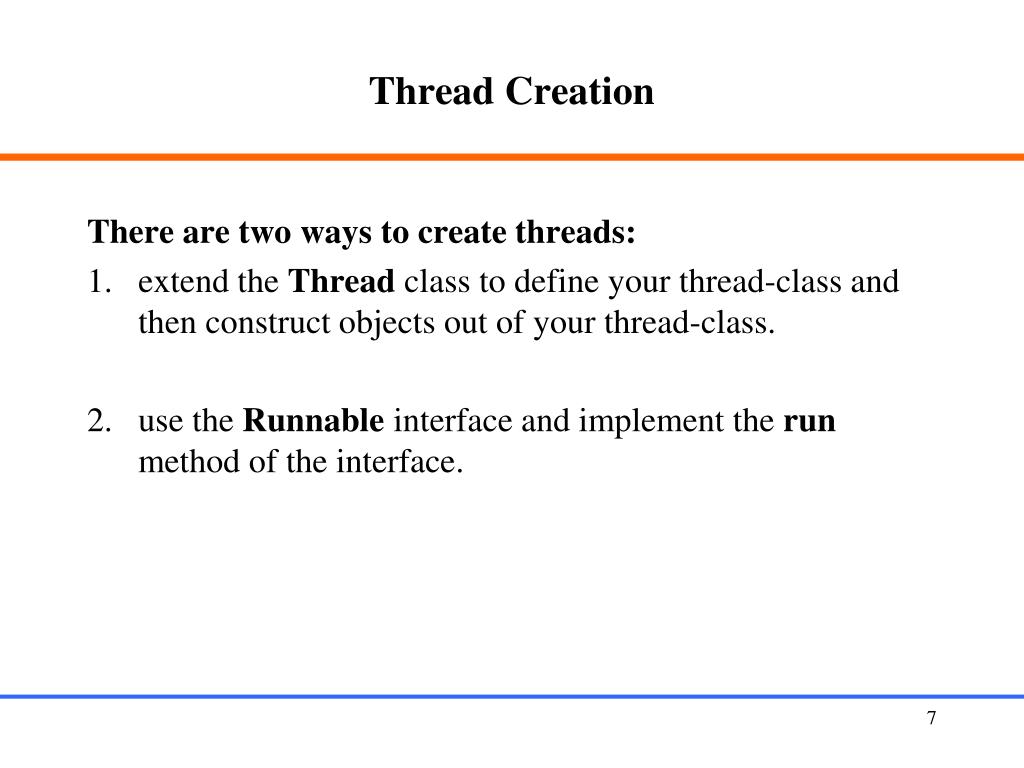 Thread Creation

There are two ways to create threads:

1. extend the Thread class to define your thread-class and then construct objects out of your thread-class.

2. use the Runnable interface and implement the run method of the interface.

7